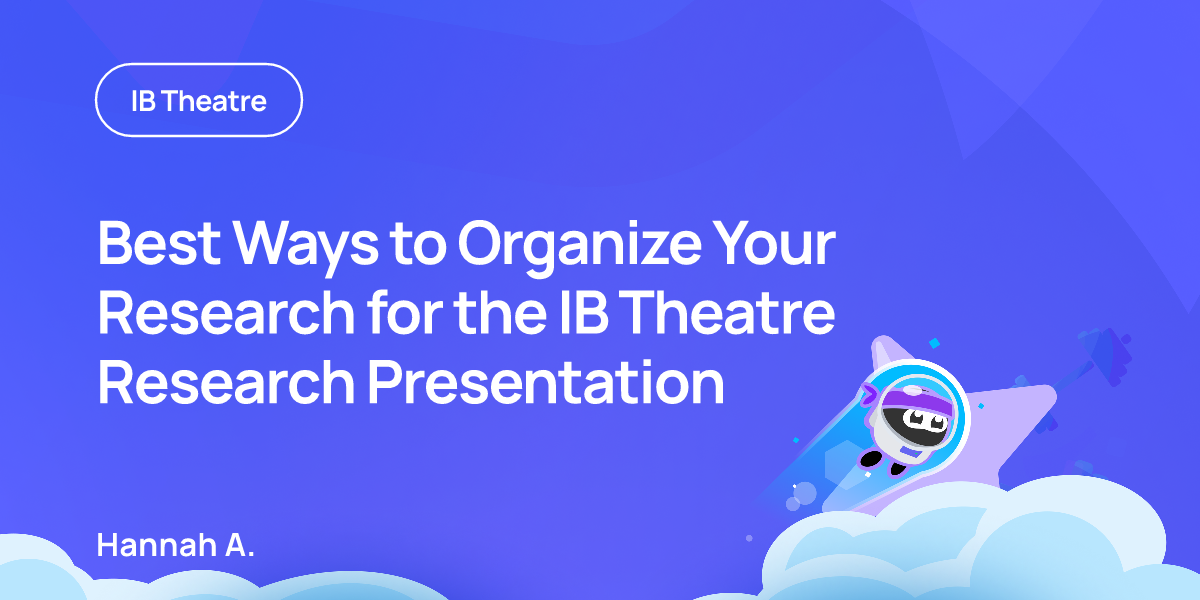 IB Theatre

Best Ways to Organize Your Research for the IB Theatre Research Presentation

Hannah A.